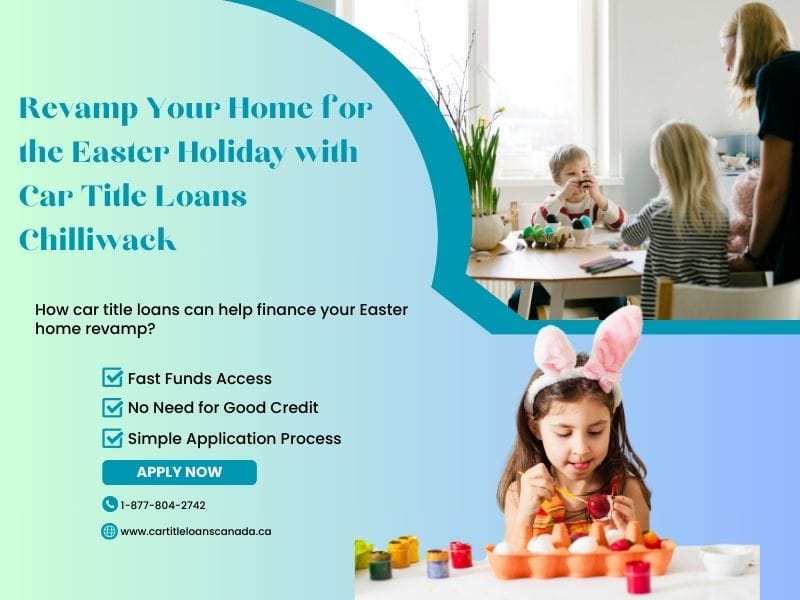 Revamp Your Home for the Easter Holiday with Car Title Loans Chilliwack

How car title loans can help finance your Easter home revamp?

Fast Funds Access
No Need for Good Credit
Simple Application Process

APPLY NOW

1-877-804-2742

www.cartitleloanscanada.ca